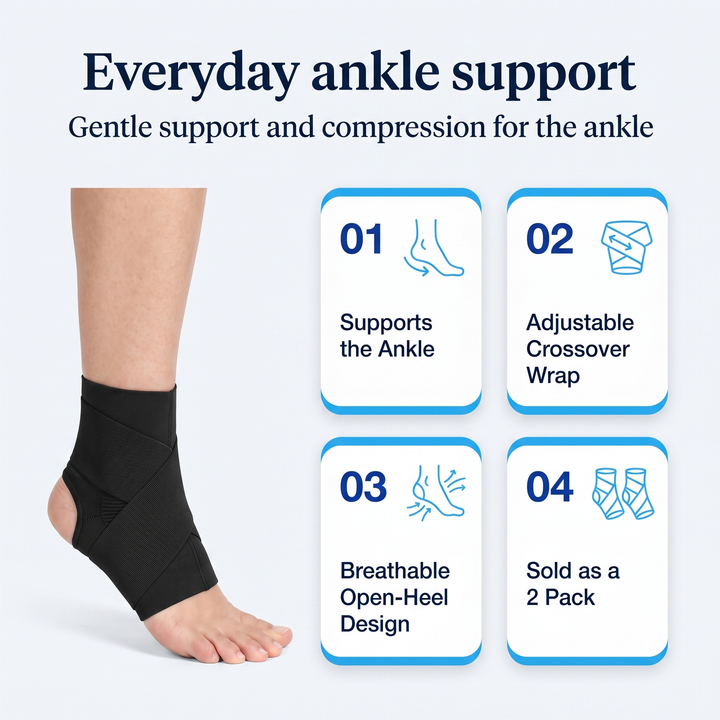 Everyday ankle support

Gentle support and compression for the ankle

01

Supports the Ankle

02

Adjustable Crossover Wrap

03

Breathable Open-Heel Design

04

Sold as a 2 Pack